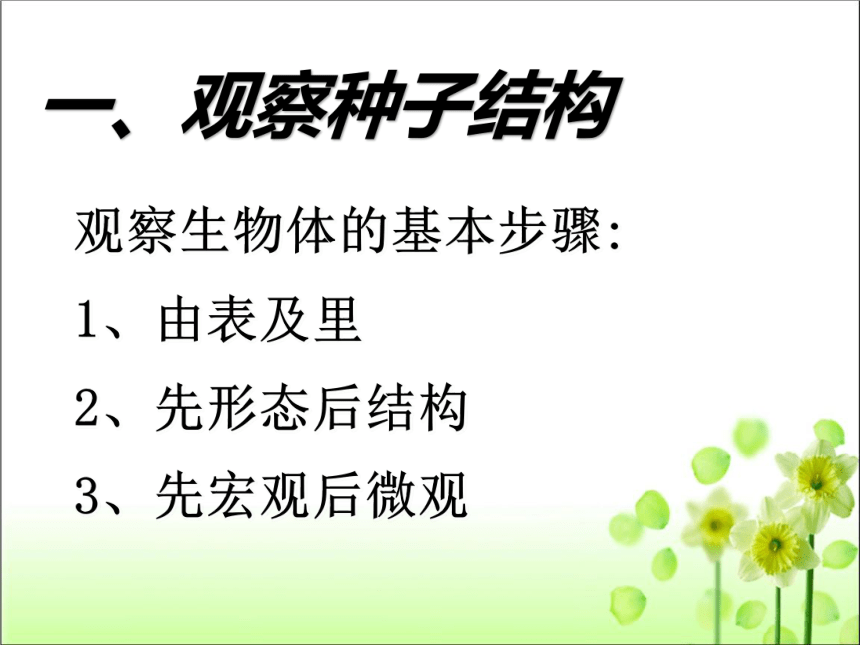 一、观察种子结构

观察生物体的基本步骤:

1、由表及里

2、先形态后结构

3、先宏观后微观